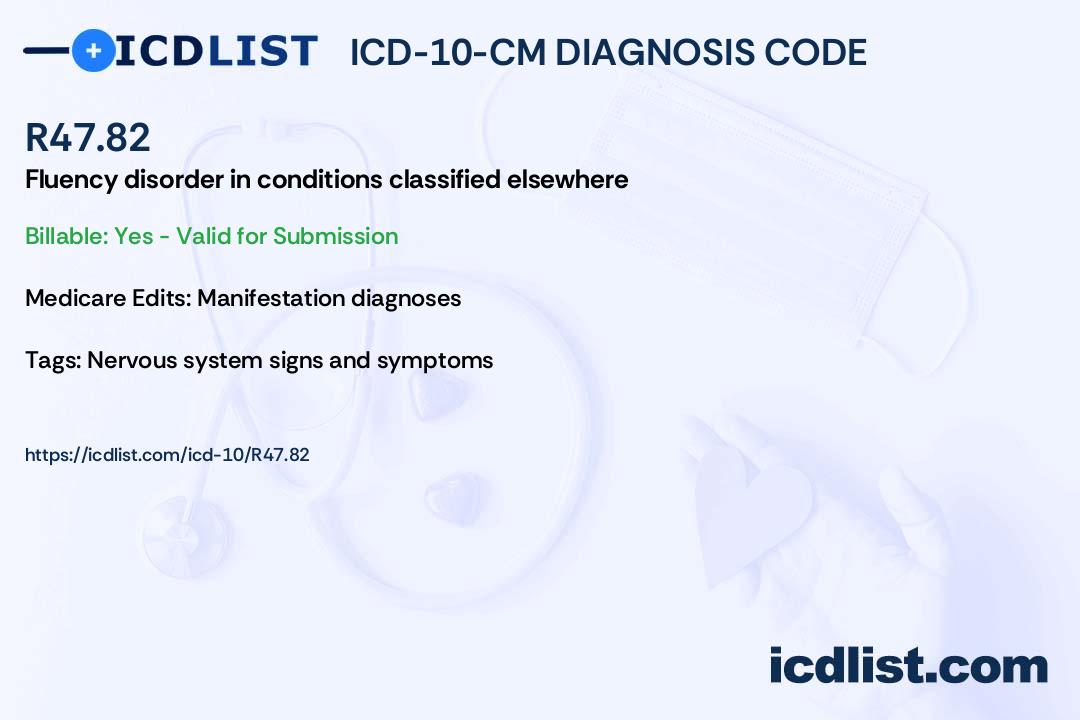 ICDLIST ICD-10-CM DIAGNOSIS CODE

R47.82

Fluency disorder in conditions classified elsewhere

Billable: Yes - Valid for Submission

Medicare Edits: Manifestation diagnoses

Tags: Nervous system signs and symptoms

https://icdlist.com/icd-10/R47.82

icdlist.com